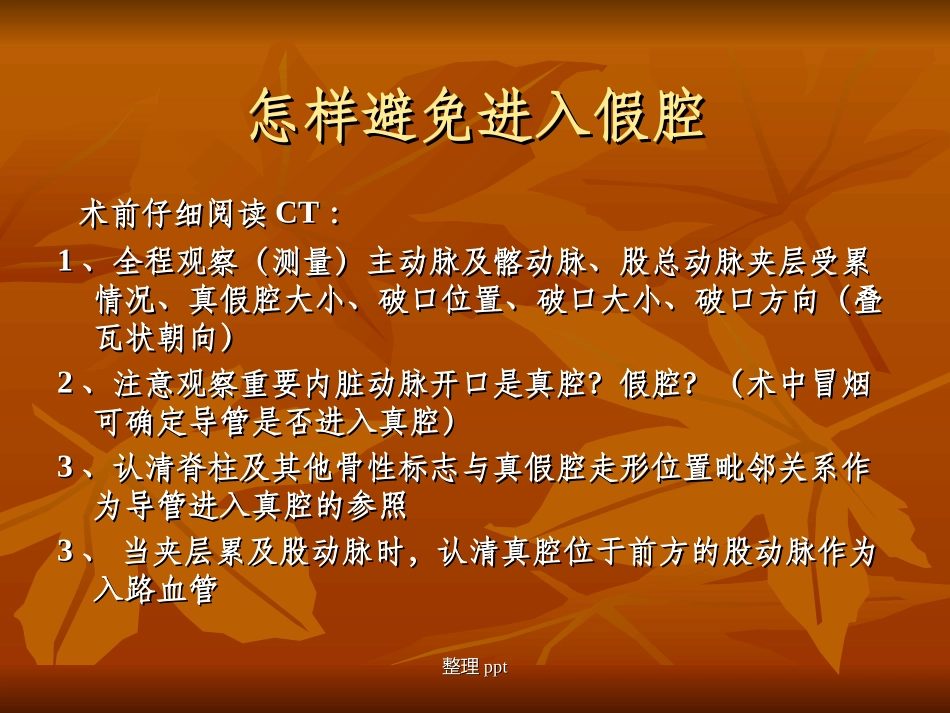 怎样避免进入假腔

术前仔细阅读 CT：

1、全程观察（测量）主动脉及髂动脉、股总动脉夹层受累情况、真假腔大小、破口位置、破口大小、破口方向（叠瓦状朝向）

2、注意观察重要内脏动脉开口是真腔？假腔？（术中冒烟可确定导管是否进入真腔）

3、认清脊柱及其他骨性标志与真假腔走形位置毗邻关系作为导管进入真腔的参照

3、 当夹层累及股动脉时，认清真腔位于前方的股动脉作为入路血管

整理 ppt